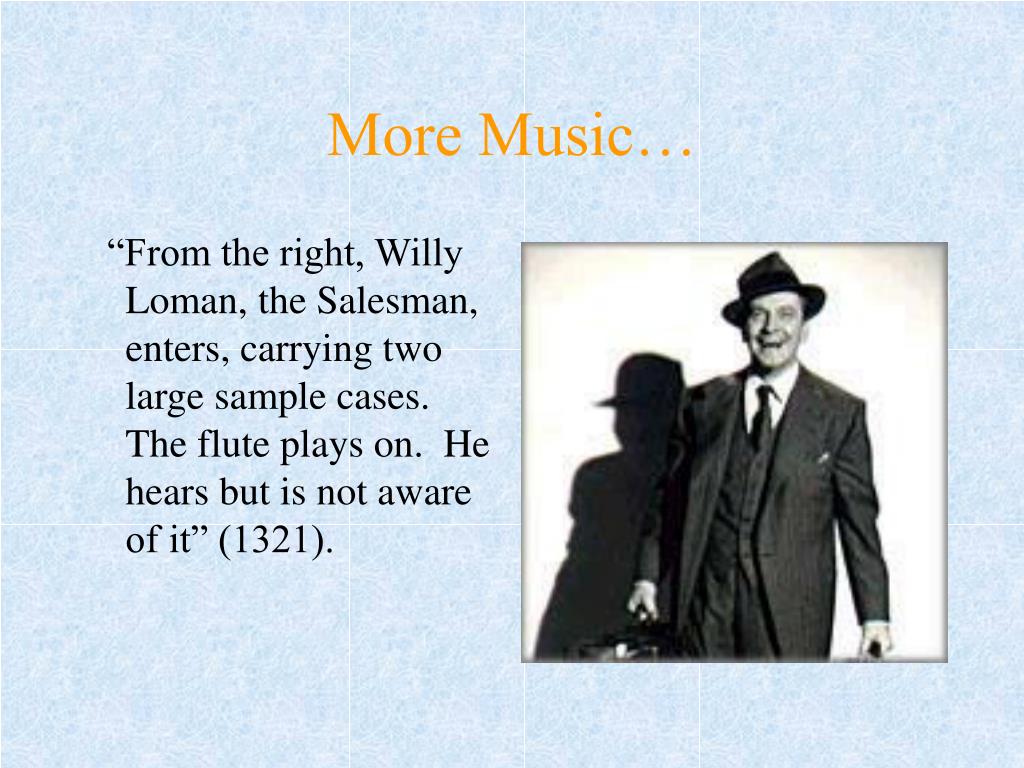 More Music…

“From the right, Willy Loman, the Salesman, enters, carrying two large sample cases. The flute plays on. He hears but is not aware of it” (1321).